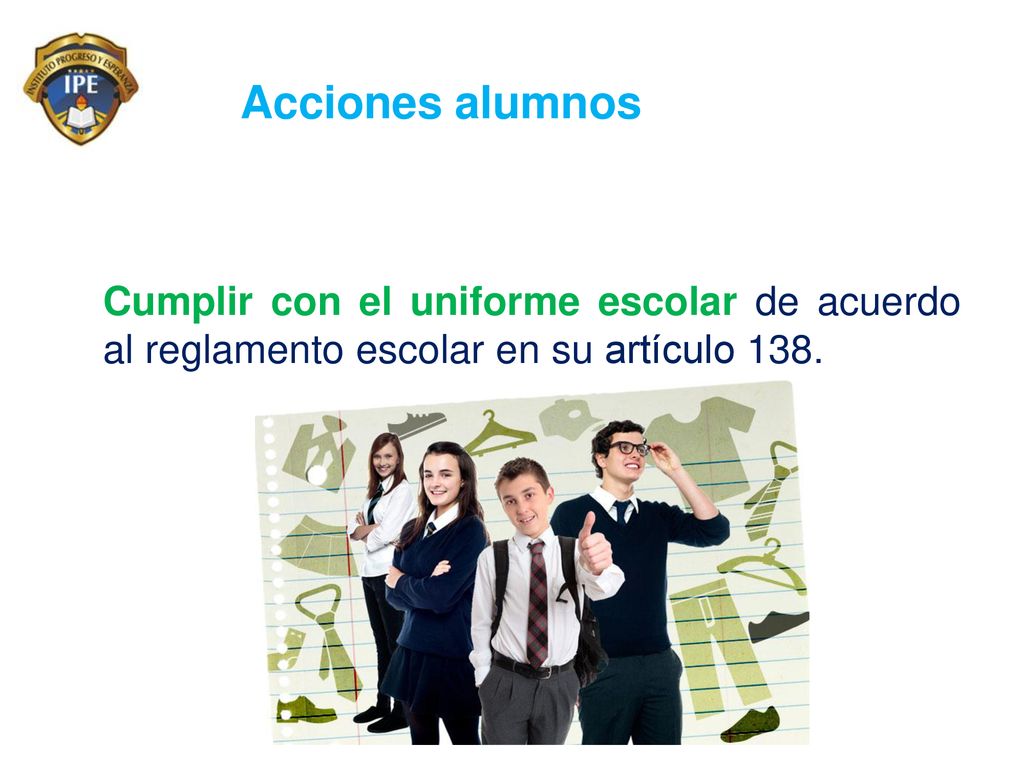 INSTITUTO PROGRESO Y ESPERANZA
IPE

Acciones alumnos

Cumplir con el uniforme escolar de acuerdo al reglamento escolar en su artículo 138.